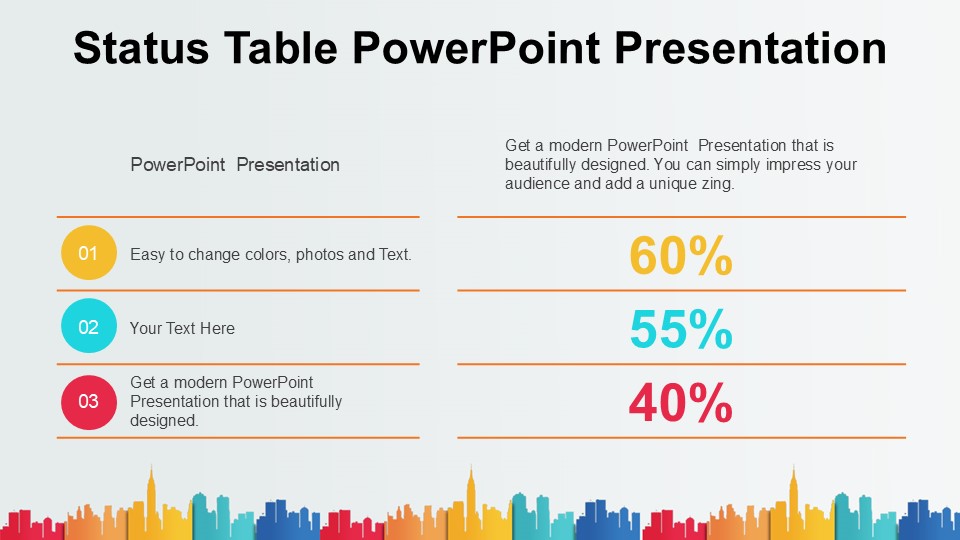 Status Table PowerPoint Presentation

| PowerPoint Presentation | Get a modern PowerPoint Presentation that is beautifully designed. You can simply impress your audience and add a unique zing. |
|---|---|
| 01 Easy to change colors, photos and Text. | 60% |
| 02 Your Text Here | 55% |
| 03 Get a modern PowerPoint Presentation that is beautifully designed. | 40% |